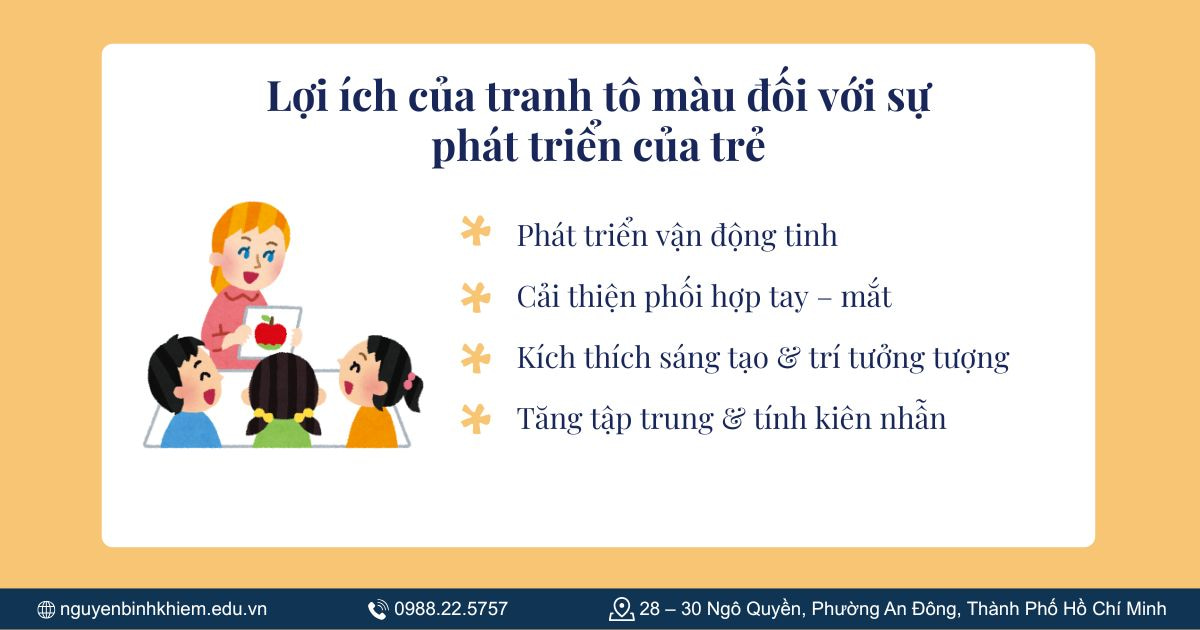 Lợi ích của tranh tô màu đối với sự phát triển của trẻ

Phát triển vận động tinh

Cải thiện phối hợp tay – mắt

Kích thích sáng tạo & trí tưởng tượng

Tăng tập trung & tính kiên nhẫn

nguyenbinhkhiem.edu.vn 0988.22.5757 28 – 30 Ngô Quyền, Phường An Đông, Thành Phố Hồ Chí Minh